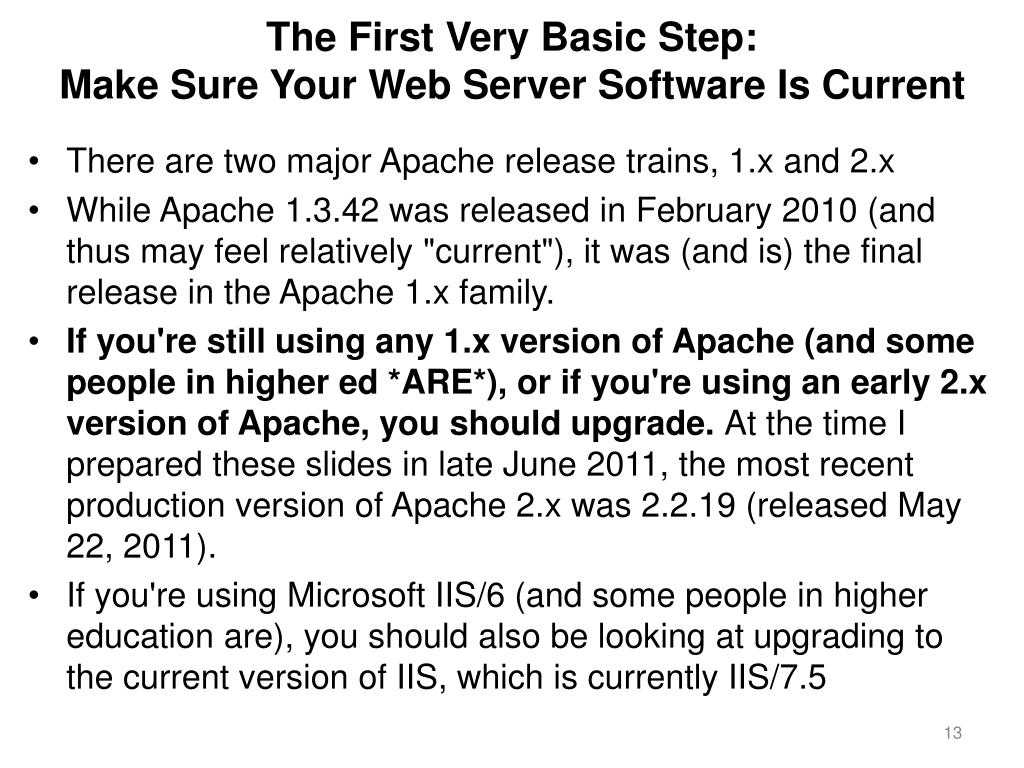 The First Very Basic Step:
Make Sure Your Web Server Software Is Current

• There are two major Apache release trains, 1.x and 2.x
• While Apache 1.3.42 was released in February 2010 (and thus may feel relatively "current"), it was (and is) the final release in the Apache 1.x family.
• If you're still using any 1.x version of Apache (and some people in higher ed *ARE*), or if you're using an early 2.x version of Apache, you should upgrade. At the time I prepared these slides in late June 2011, the most recent production version of Apache 2.x was 2.2.19 (released May 22, 2011).
• If you're using Microsoft IIS/6 (and some people in higher education are), you should also be looking at upgrading to the current version of IIS, which is currently IIS/7.5

13